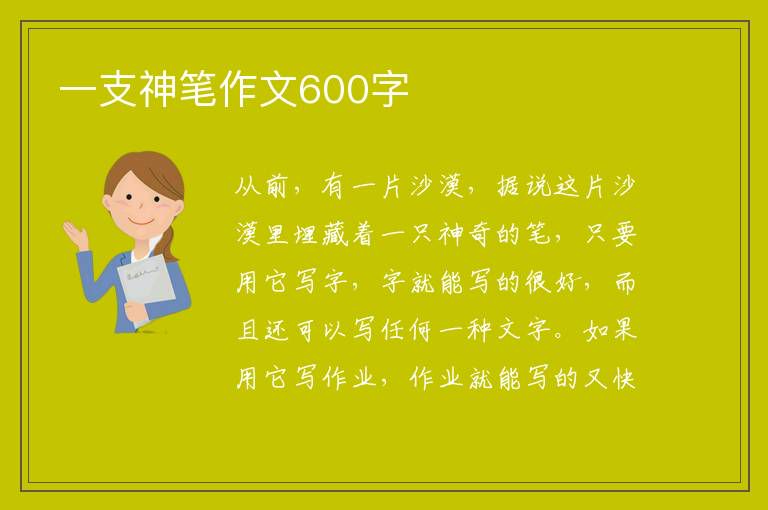 一支神笔作文600字

从前，有一片沙漠，据说这片沙漠里埋藏着一只神奇的笔，只要用它写字，字就能写的很好，而且还可以写任何一种文字。如果用它写作业，作业就能写的又快